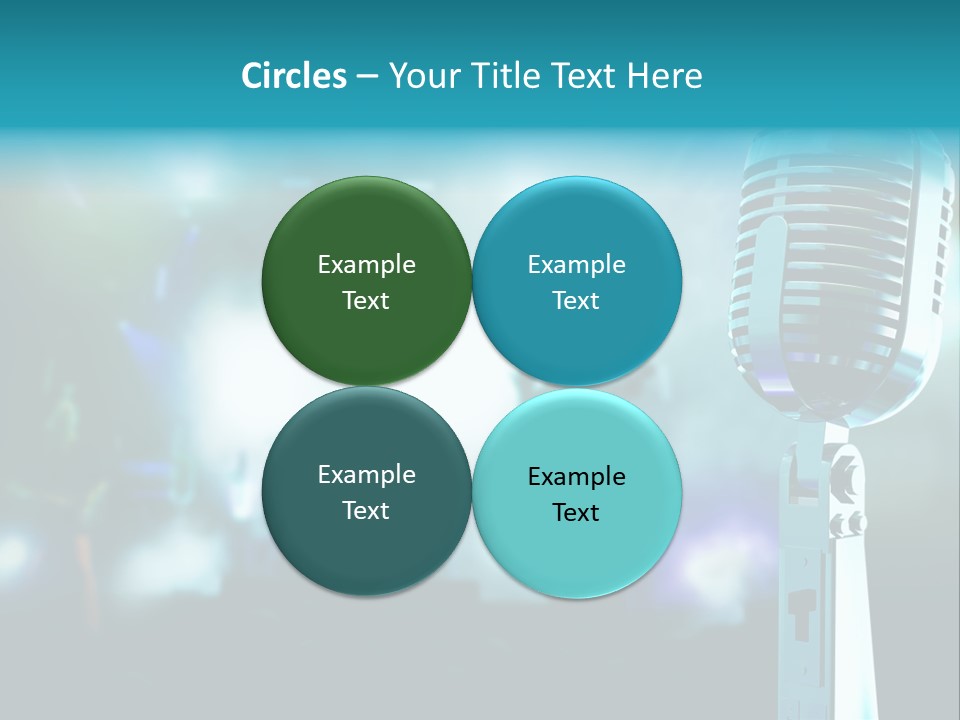 Circles – Your Title Text Here

Example Text

Example Text

Example Text

Example Text